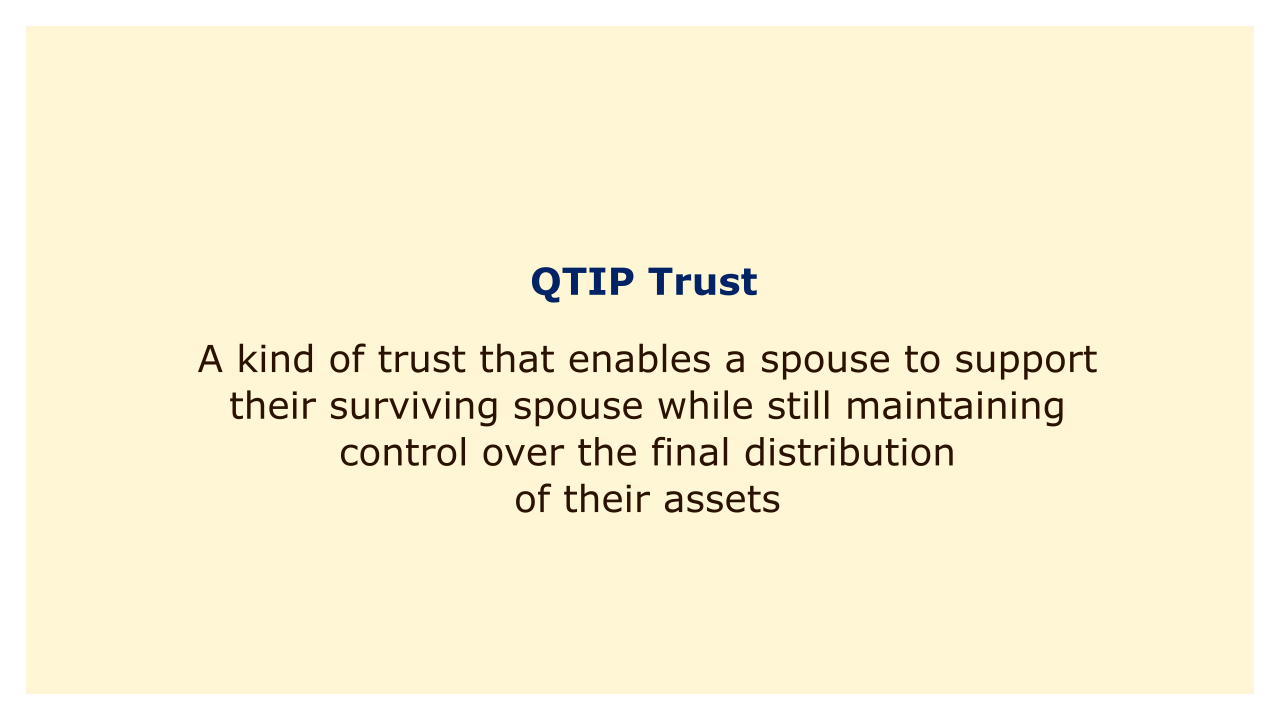 QTIP Trust

A kind of trust that enables a spouse to support their surviving spouse while still maintaining control over the final distribution of their assets